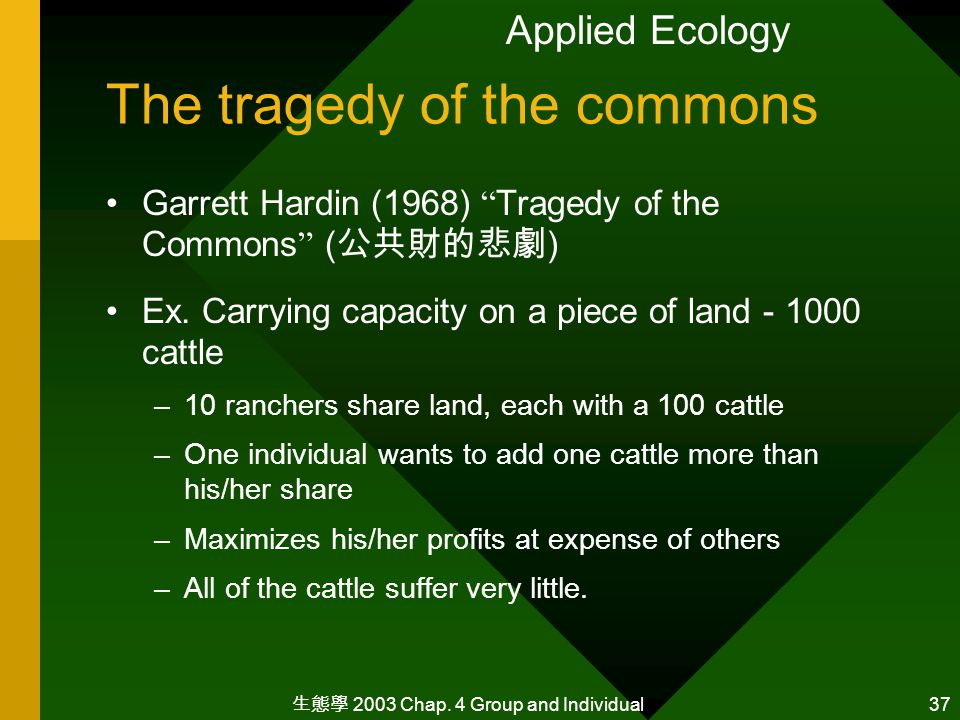 Applied Ecology

The tragedy of the commons

• Garrett Hardin (1968) “Tragedy of the Commons” (公共財的悲劇)

• Ex. Carrying capacity on a piece of land - 1000 cattle

– 10 ranchers share land, each with a 100 cattle

– One individual wants to add one cattle more than his/her share

– Maximizes his/her profits at expense of others

– All of the cattle suffer very little.

生態學 2003 Chap. 4 Group and Individual

37